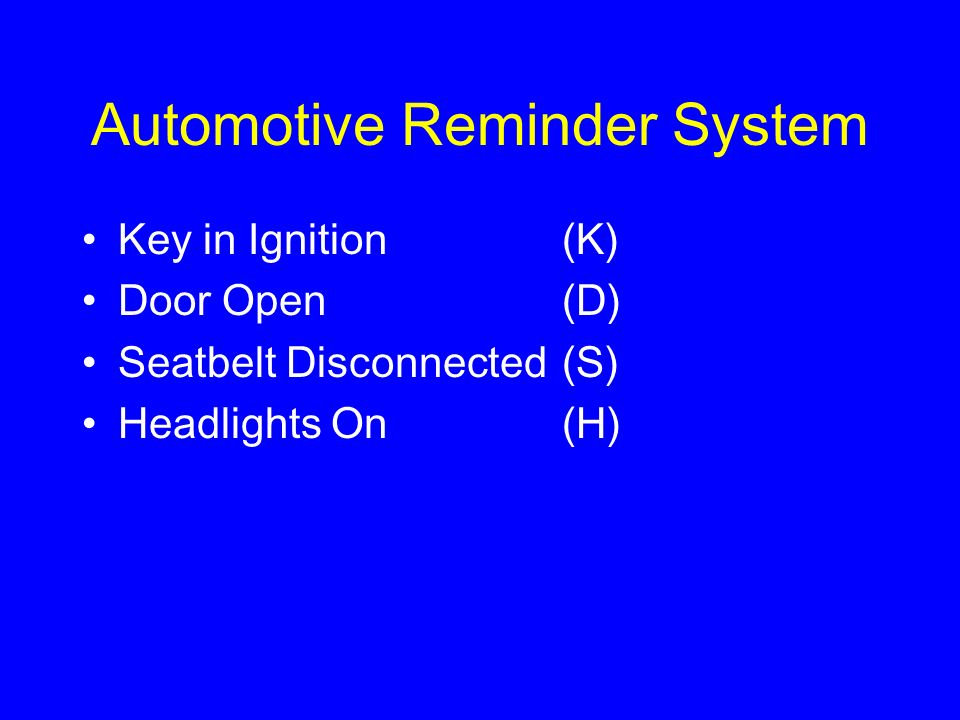 Automotive Reminder System

• Key in Ignition (K)
• Door Open (D)
• Seatbelt Disconnected (S)
• Headlights On (H)